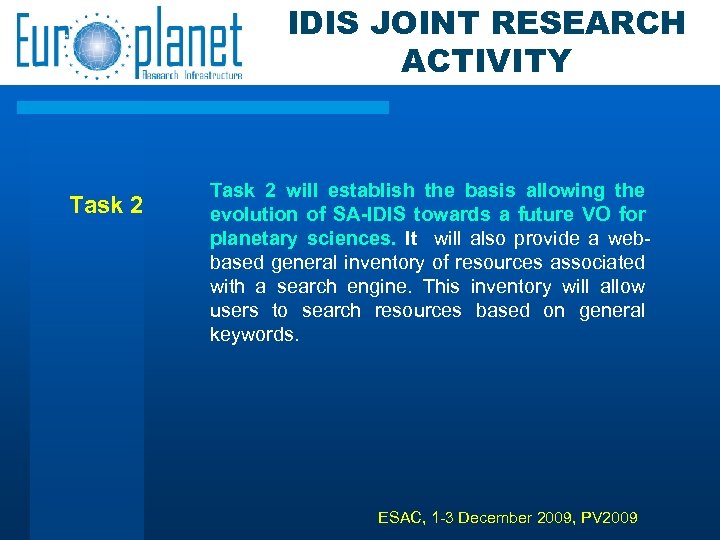 Europlanet
Research Infrastructure

IDIS JOINT RESEARCH ACTIVITY

Task 2

Task 2 will establish the basis allowing the evolution of SA-IDIS towards a future VO for planetary sciences. It will also provide a web-based general inventory of resources associated with a search engine. This inventory will allow users to search resources based on general keywords.

ESAC, 1-3 December 2009, PV2009